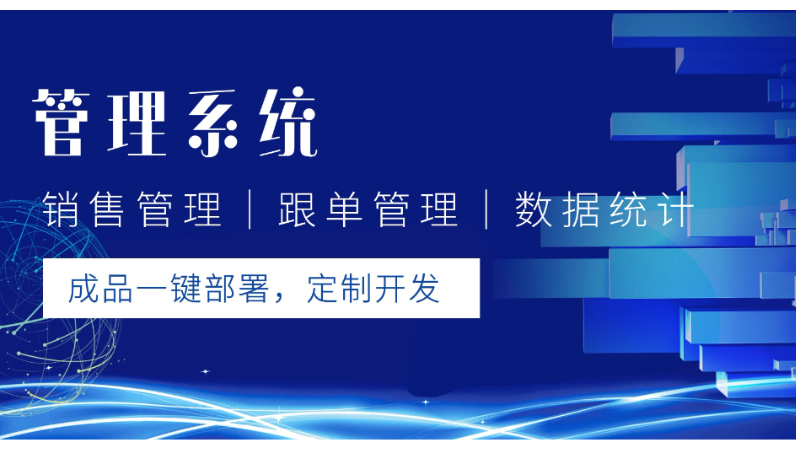 管理系统

销售管理 | 跟单管理 | 数据统计

成品一键部署，定制开发